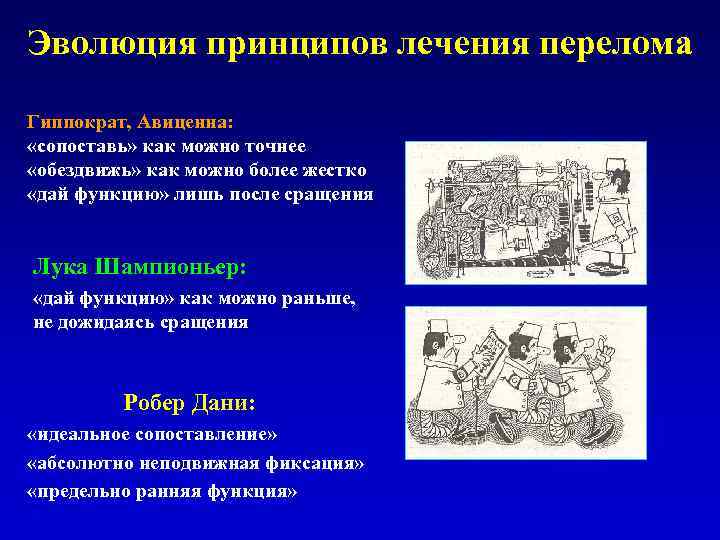 Эволюция принципов лечения перелома

Гиппократ, Авиценна:
«сопоставь» как можно точнее
«обездвижь» как можно более жестко
«дай функцию» лишь после сращения

Лука Шампионьер:
«дай функцию» как можно раньше, не дожидаясь сращения

Робер Дани:
«идеальное сопоставление»
«абсолютно неподвижная фиксация»
«предельно ранняя функция»